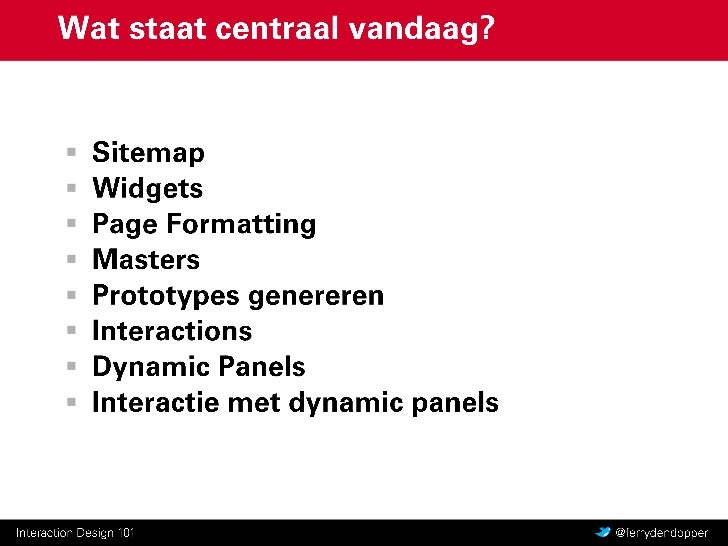 Wat staat centraal vandaag?

- Sitemap
- Widgets
- Page Formatting
- Masters
- Prototypes genereren
- Interactions
- Dynamic Panels
- Interactie met dynamic panels

Interaction Design 101

@ferrydendopper